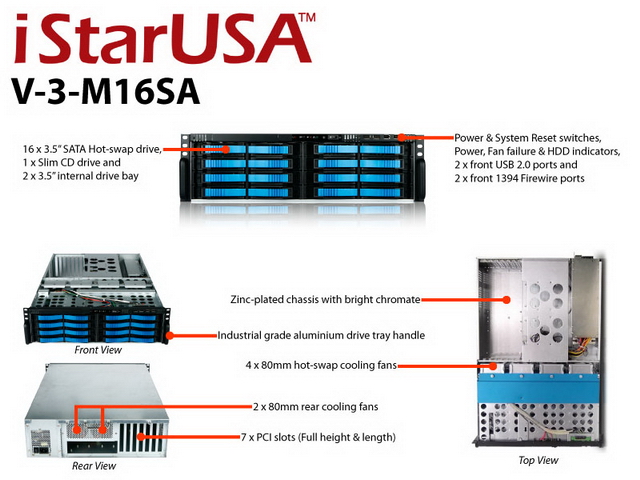 iStarUSA™
V-3-M16SA

16 x 3.5" SATA Hot-swap drive, 1 x Slim CD drive and 2 x 3.5" internal drive bay

Power & System Reset switches, Power, Fan failure & HDD indicators, 2 x front USB 2.0 ports and 2 x front 1394 Firewire ports

Zinc-plated chassis with bright chromate

Industrial grade aluminium drive tray handle

Front View

4 x 80mm hot-swap cooling fans

2 x 80mm rear cooling fans

7 x PCI slots (Full height & length)

Rear View

Top View